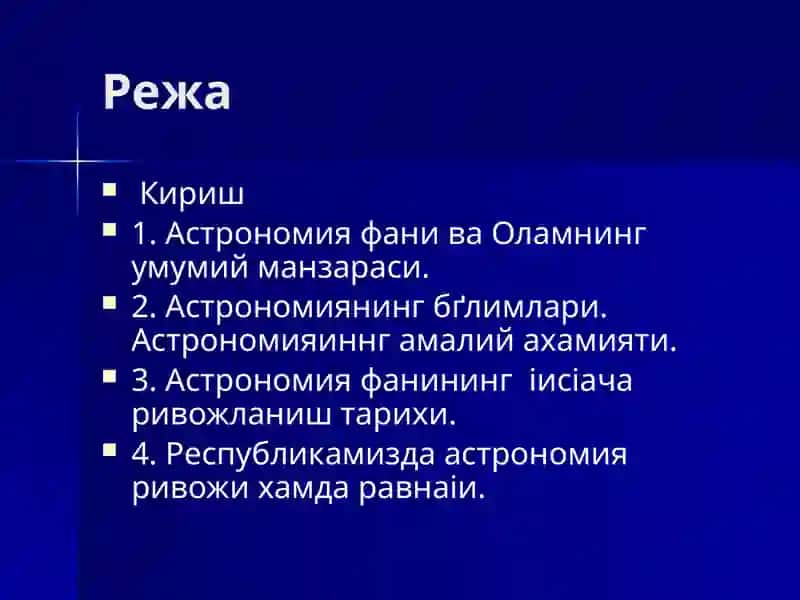 Режа

Кириш

1. Астрономия фани ва Оламнинг умумий манзараси.

2. Астрономиянинг бґлимлари. Астрономияиннг амалий ахамияти.

3. Астрономия фанининг іисіача ривожланиш тарихи.

4. Республикамизда астрономия ривожи хамда равнаіи.